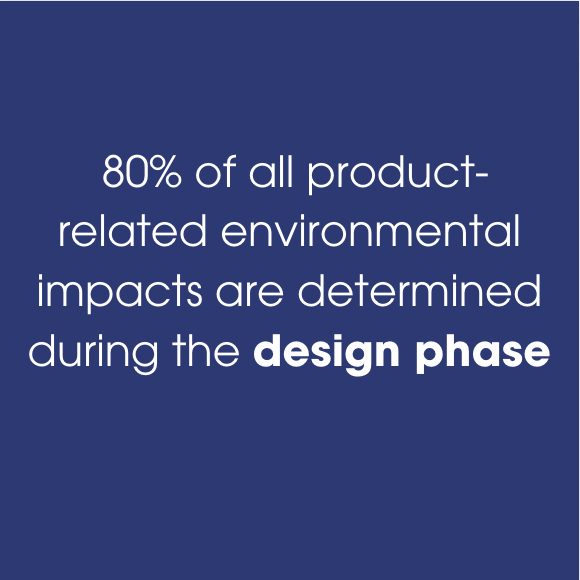 80% of all product-related environmental impacts are determined during the design phase